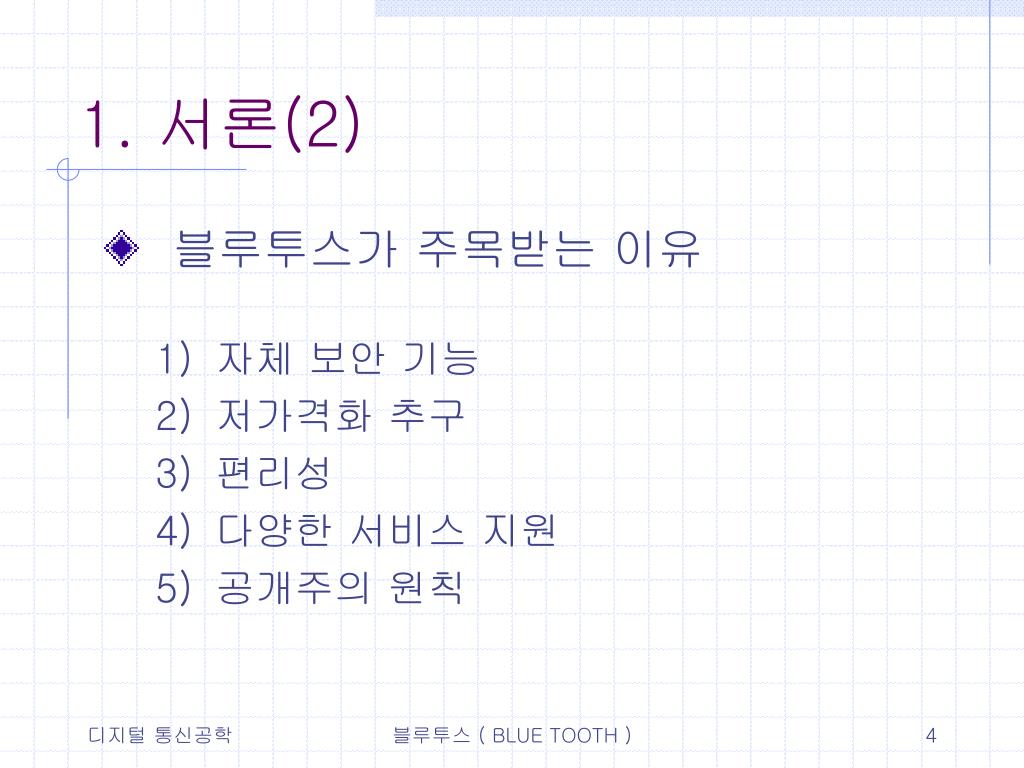 1. 서론(2)

블루투스가 주목받는 이유

1) 자체 보안 기능
2) 저가격화 추구
3) 편리성
4) 다양한 서비스 지원
5) 공개주의 원칙

디지털 통신공학

블루투스 ( BLUE TOOTH )

4